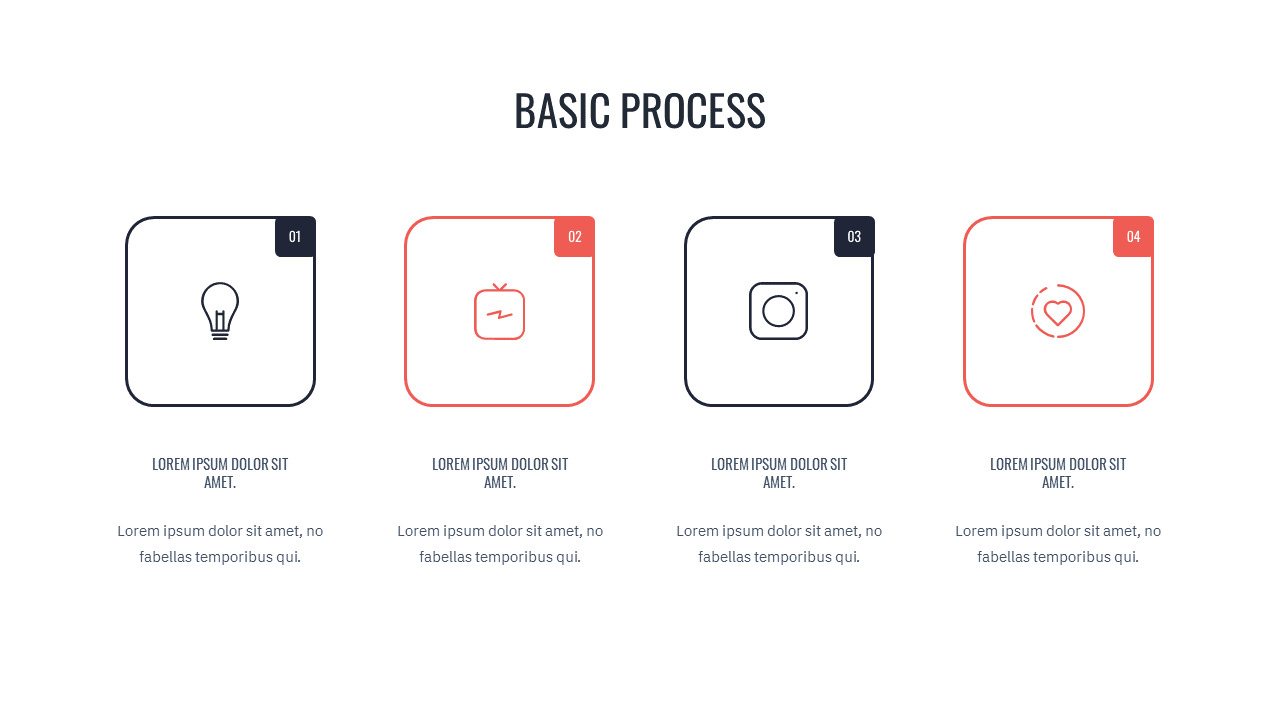 BASIC PROCESS

01

LOREM IPSUM DOLOR SIT AMET.

Lorem ipsum dolor sit amet, no fabellas temporibus qui.

02

LOREM IPSUM DOLOR SIT AMET.

Lorem ipsum dolor sit amet, no fabellas temporibus qui.

03

LOREM IPSUM DOLOR SIT AMET.

Lorem ipsum dolor sit amet, no fabellas temporibus qui.

04

LOREM IPSUM DOLOR SIT AMET.

Lorem ipsum dolor sit amet, no fabellas temporibus qui.